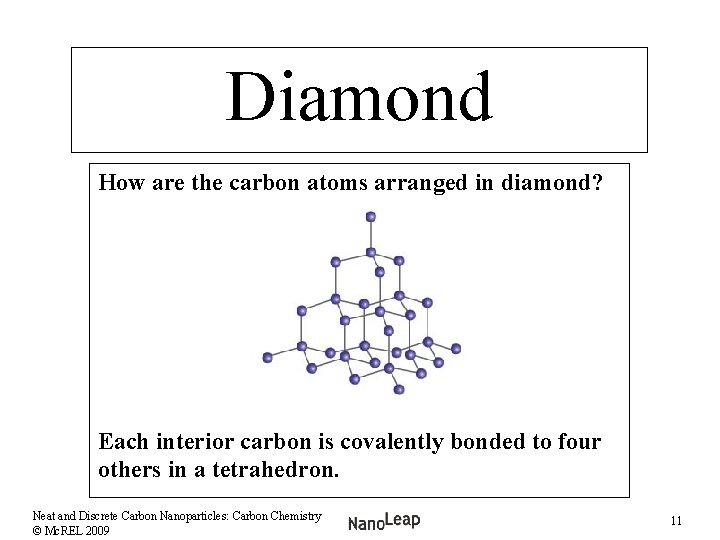 Diamond

How are the carbon atoms arranged in diamond?

Each interior carbon is covalently bonded to four others in a tetrahedron.

Neat and Discrete Carbon Nanoparticles: Carbon Chemistry
© McREL 2009

NanoLeap

11